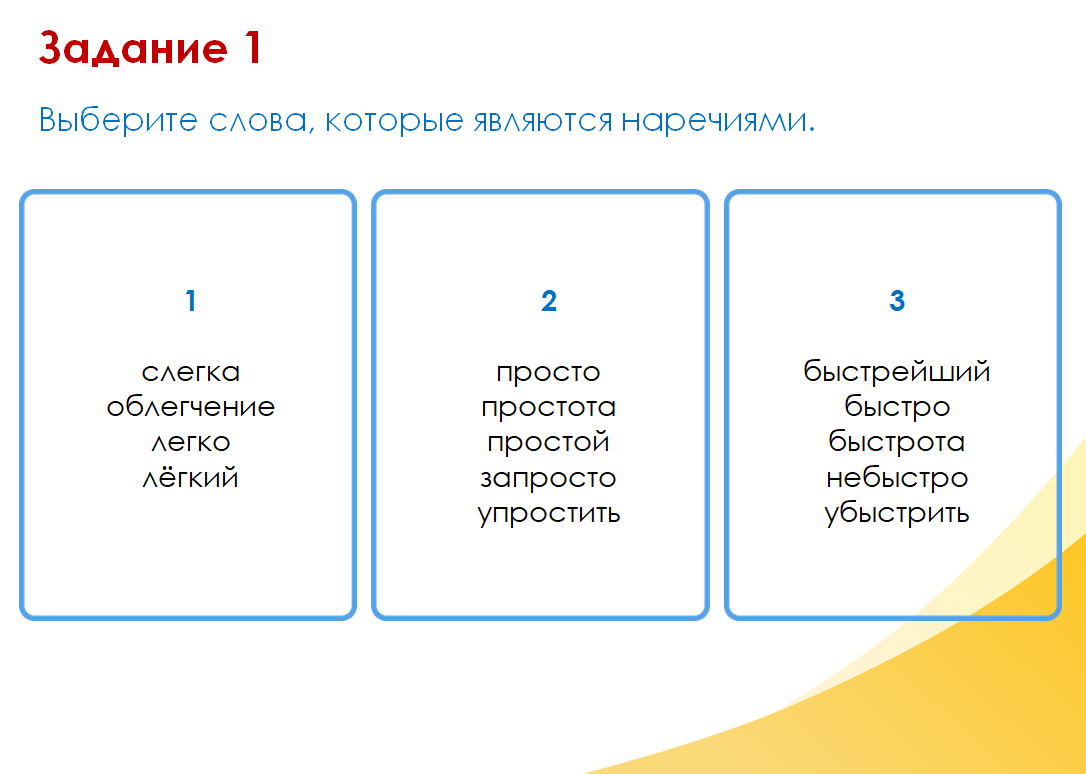 Задание 1

Выберите слова, которые являются наречиями.

1

слегка
облегчение
легко
лёгкий

2

просто
простота
простой
запросто
упростить

3

быстрейший
быстро
быстрота
небыстро
убыстрить